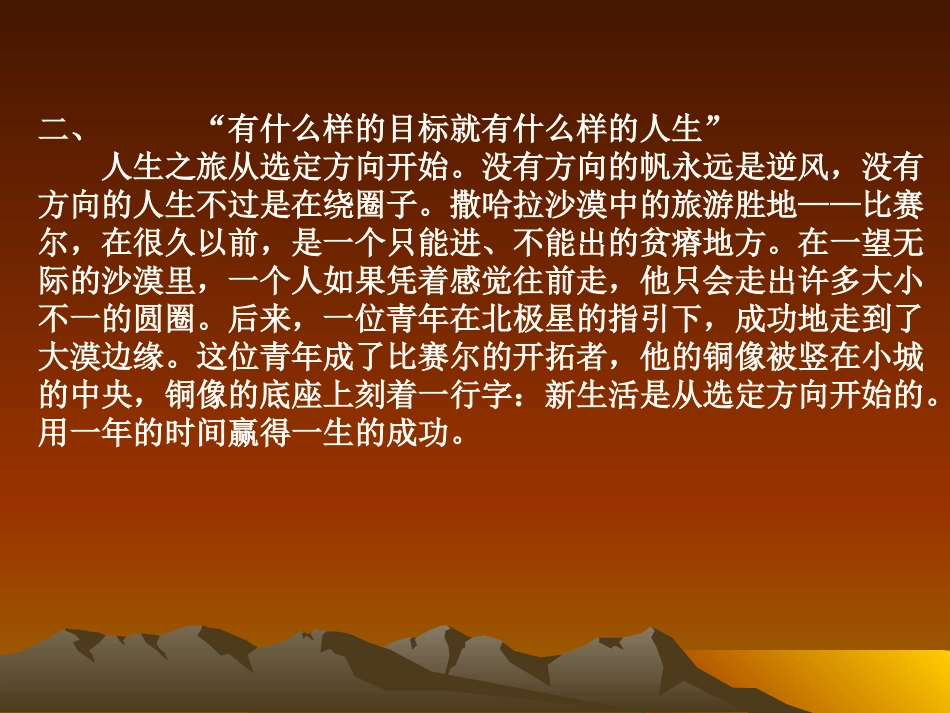 二、 “有什么样的目标就有什么样的人生”

人生之旅从选定方向开始。没有方向的帆永远是逆风，没有方向的人生不过是在绕圈子。撒哈拉沙漠中的旅游胜地——比赛尔，在很久以前，是一个只能进、不能出的贫瘠地方。在一望无际的沙漠里，一个人如果凭着感觉往前走，他只会走出许多大小不一的圆圈。后来，一位青年在北极星的指引下，成功地走到了大漠边缘。这位青年成了比赛尔的开拓者，他的铜像被竖在小城的中央，铜像的底座上刻着一行字：新生活是从选定方向开始的。用一年的时间赢得一生的成功。